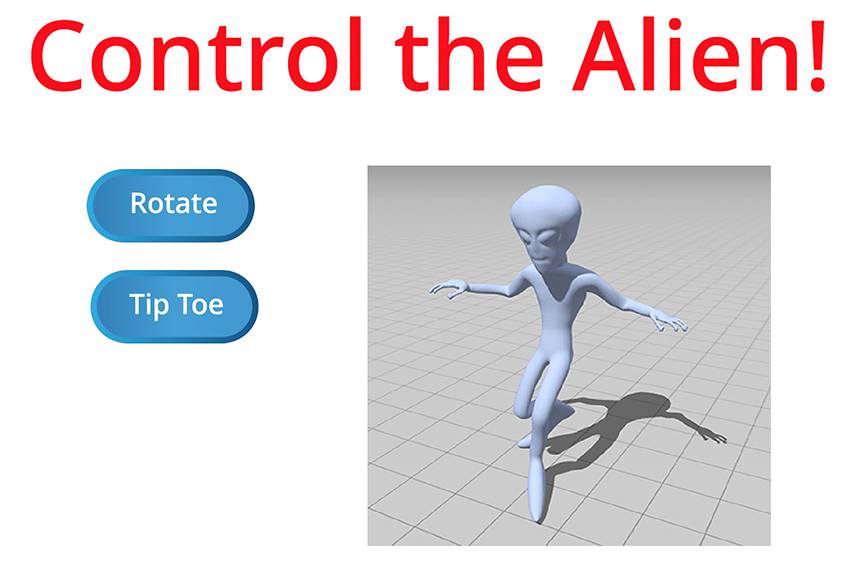 Control the Alien!

Rotate

Tip Toe